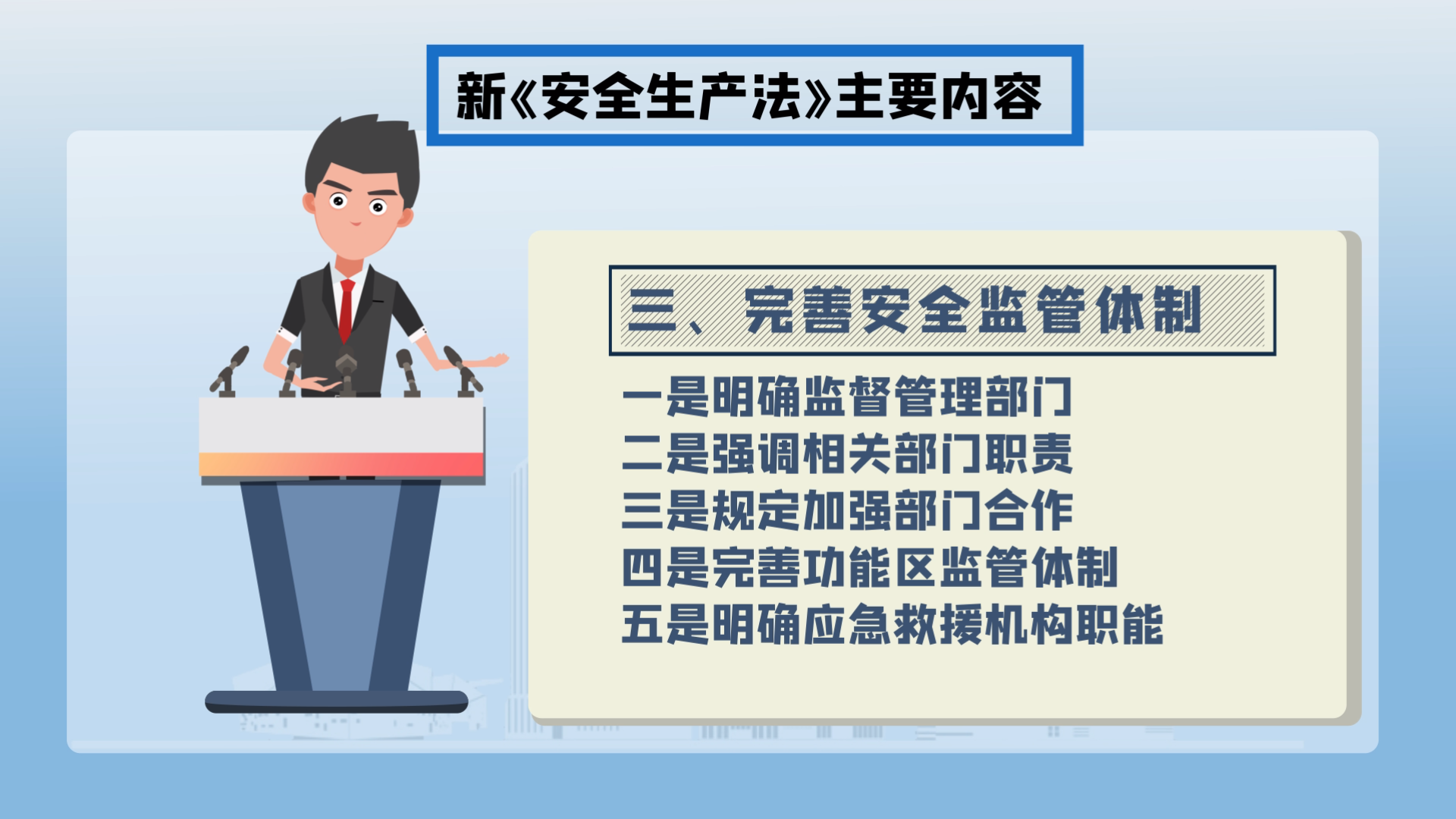 新《安全生产法》主要内容

三、完善安全监管体制

一是明确监督管理部门
二是强调相关部门职责
三是规定加强部门合作
四是完善功能区监管体制
五是明确应急救援机构职能